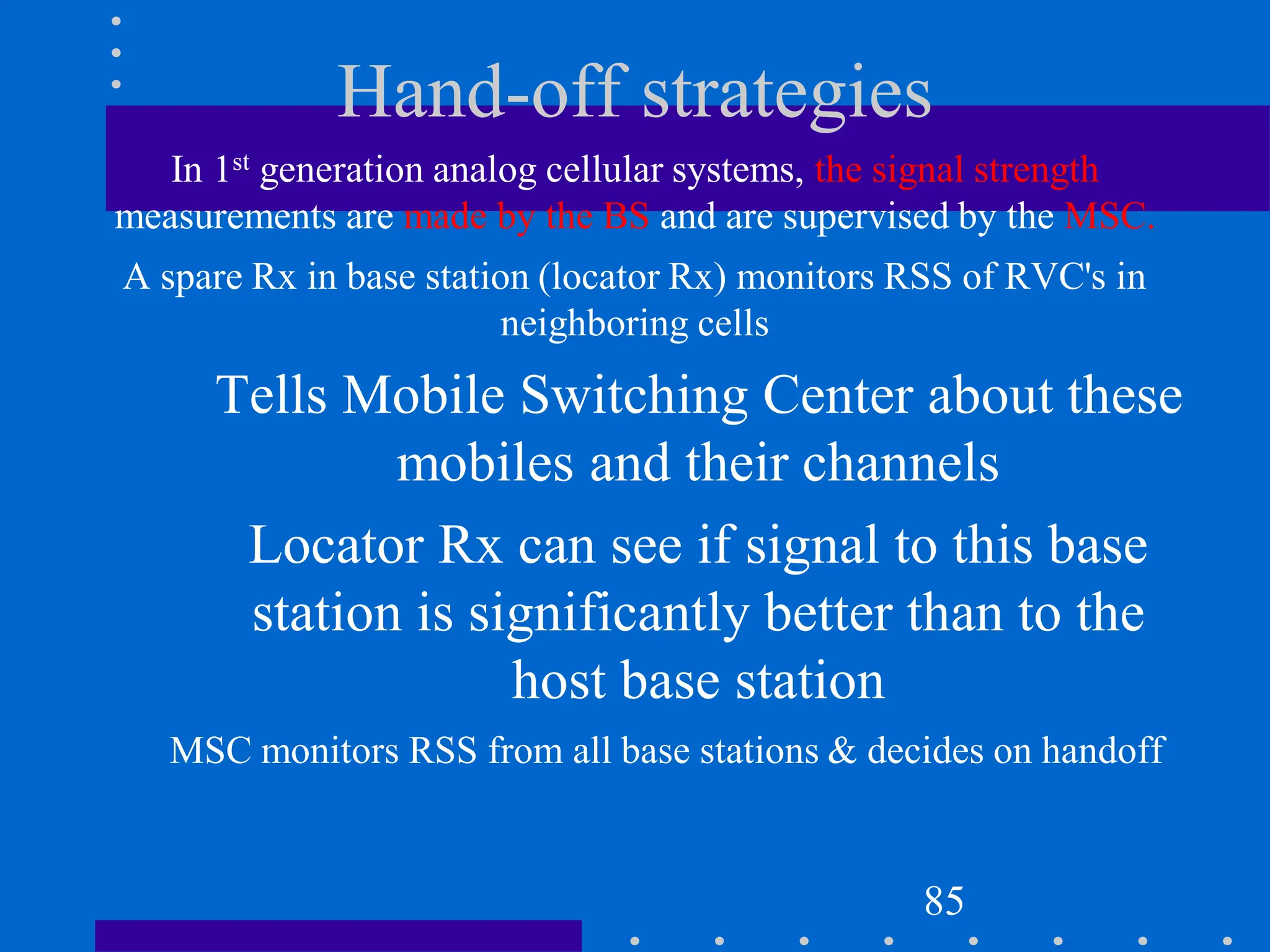 Hand-off strategies

In 1$^{st}$ generation analog cellular systems, the signal strength measurements are made by the BS and are supervised by the MSC.

A spare Rx in base station (locator Rx) monitors RSS of RVC's in neighboring cells

Tells Mobile Switching Center about these mobiles and their channels

Locator Rx can see if signal to this base station is significantly better than to the host base station

MSC monitors RSS from all base stations & decides on handoff

85